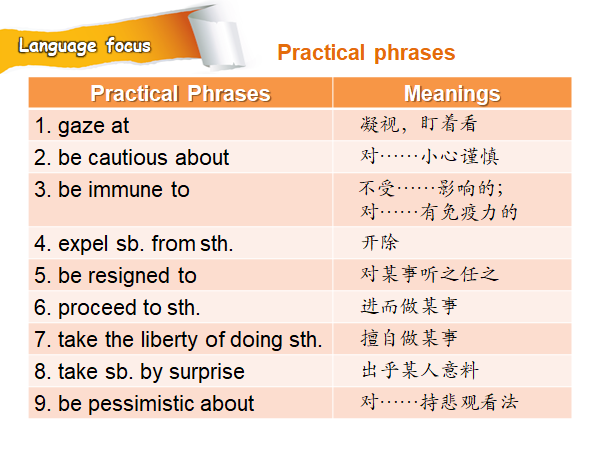 Language focus

Practical phrases

| Practical Phrases | Meanings |
|---|---|
| 1. gaze at | 凝视，盯着看 |
| 2. be cautious about | 对……小心谨慎 |
| 3. be immune to | 不受……影响的；对……有免疫力的 |
| 4. expel sb. from sth. | 开除 |
| 5. be resigned to | 对某事听之任之 |
| 6. proceed to sth. | 进而做某事 |
| 7. take the liberty of doing sth. | 擅自做某事 |
| 8. take sb. by surprise | 出乎某人意料 |
| 9. be pessimistic about | 对……持悲观看法 |